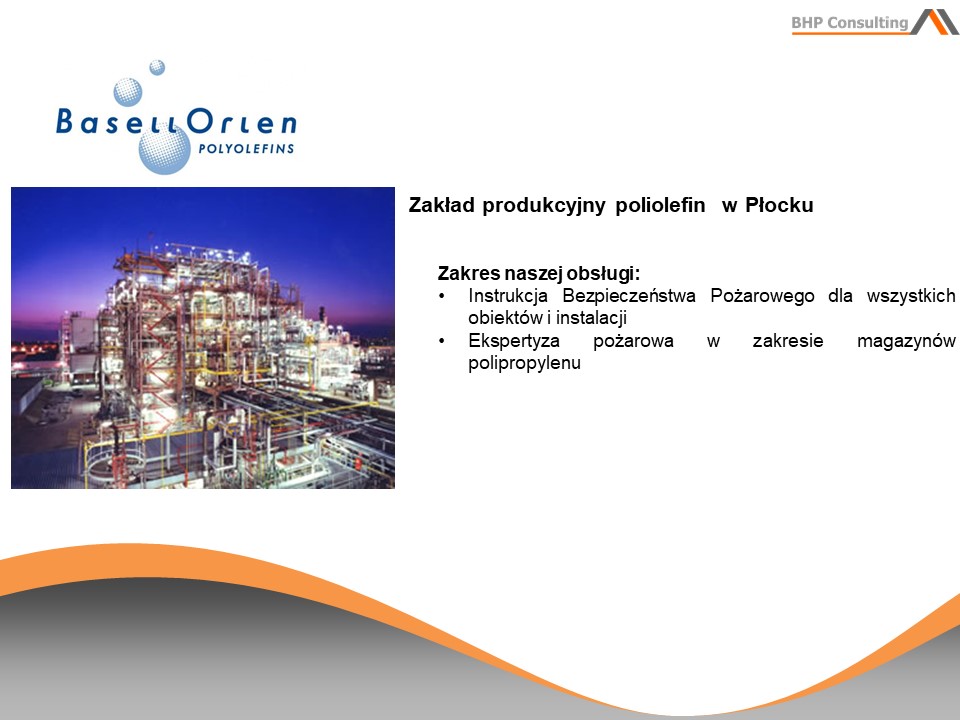 BHP Consulting

BasellOrlen
POLYOLEFINS

Zakład produkcyjny poliolefin w Płocku

Zakres naszej obsługi:
• Instrukcja Bezpieczeństwa Pożarowego dla wszystkich obiektów i instalacji
• Ekspertyza pożarowa w zakresie magazynów polipropylenu